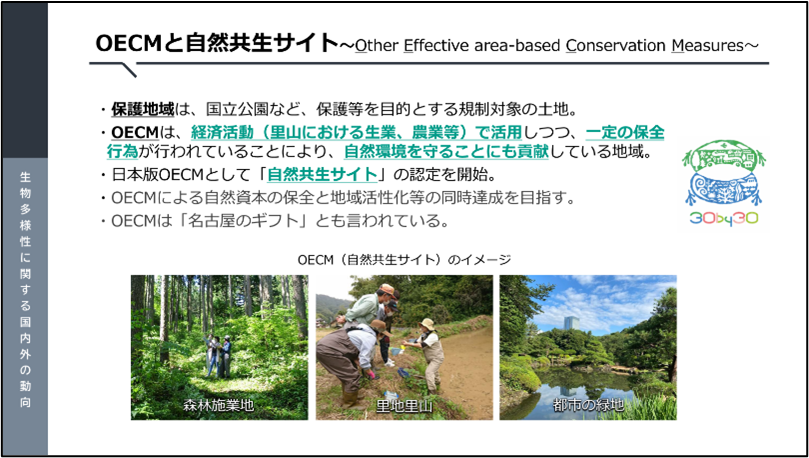 生物多様性に関する国内外の動向

OECMと自然共生サイト～Other Effective area-based Conservation Measures～

・保護地域は、国立公園など、保護等を目的とする規制対象の土地。
・OECMは、経済活動（里山における生業、農業等）で活用しつつ、一定の保全行為が行われていることにより、自然環境を守ることにも貢献している地域。
・日本版OECMとして「自然共生サイト」の認定を開始。
・OECMによる自然資本の保全と地域活性化等の同時達成を目指す。
・OECMは「名古屋のギフト」とも言われている。

30by30

OECM（自然共生サイト）のイメージ

森林施業地

里地里山

都市の緑地